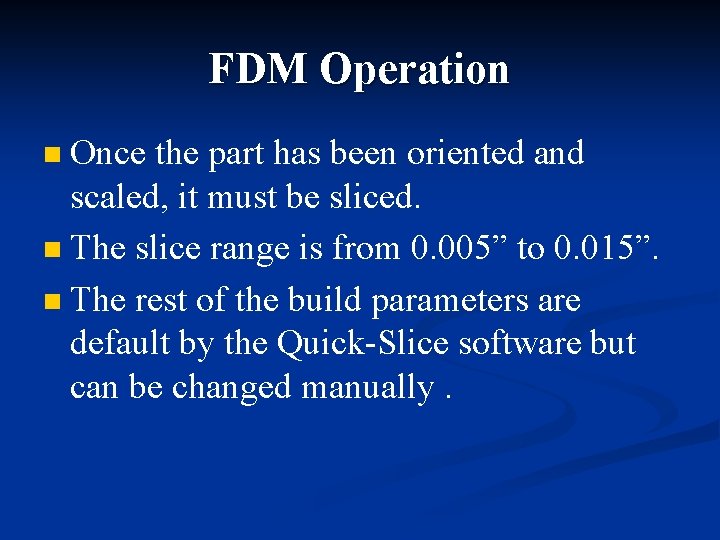 FDM Operation

Once the part has been oriented and scaled, it must be sliced.

The slice range is from 0.005” to 0.015”.

The rest of the build parameters are default by the Quick-Slice software but can be changed manually .